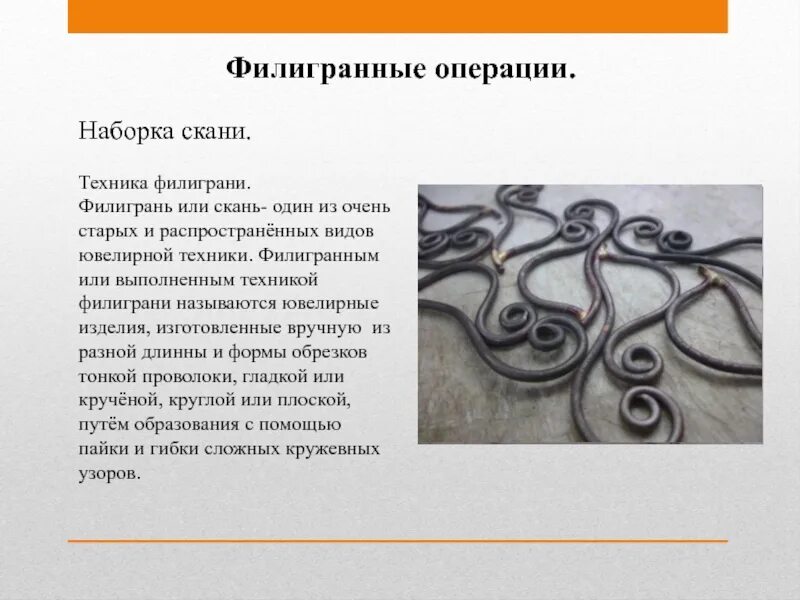 Филигранные операции.

Наборка скани.

Техника филиграни.
Филигрань или скань- один из очень старых и распространённых видов ювелирной техники. Филигранным или выполненным техникой филиграни называются ювелирные изделия, изготовленные вручную из разной длинны и формы обрезков тонкой проволоки, гладкой или кручёной, круглой или плоской, путём образования с помощью пайки и гибки сложных кружевных узоров.